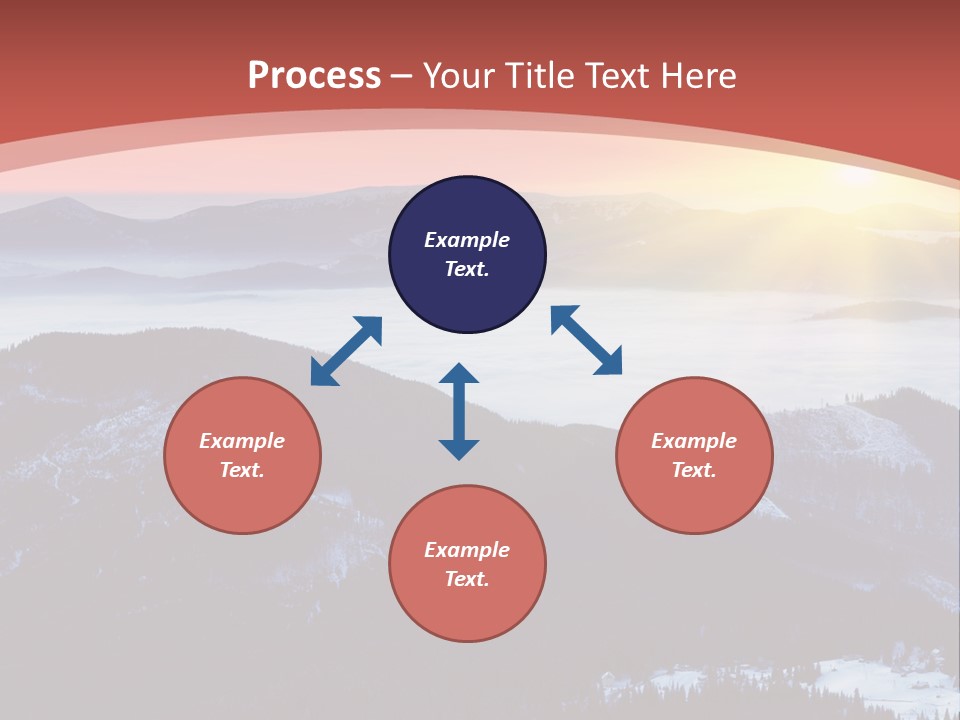 Process – Your Title Text Here

Example Text.

Example Text.

Example Text.

Example Text.